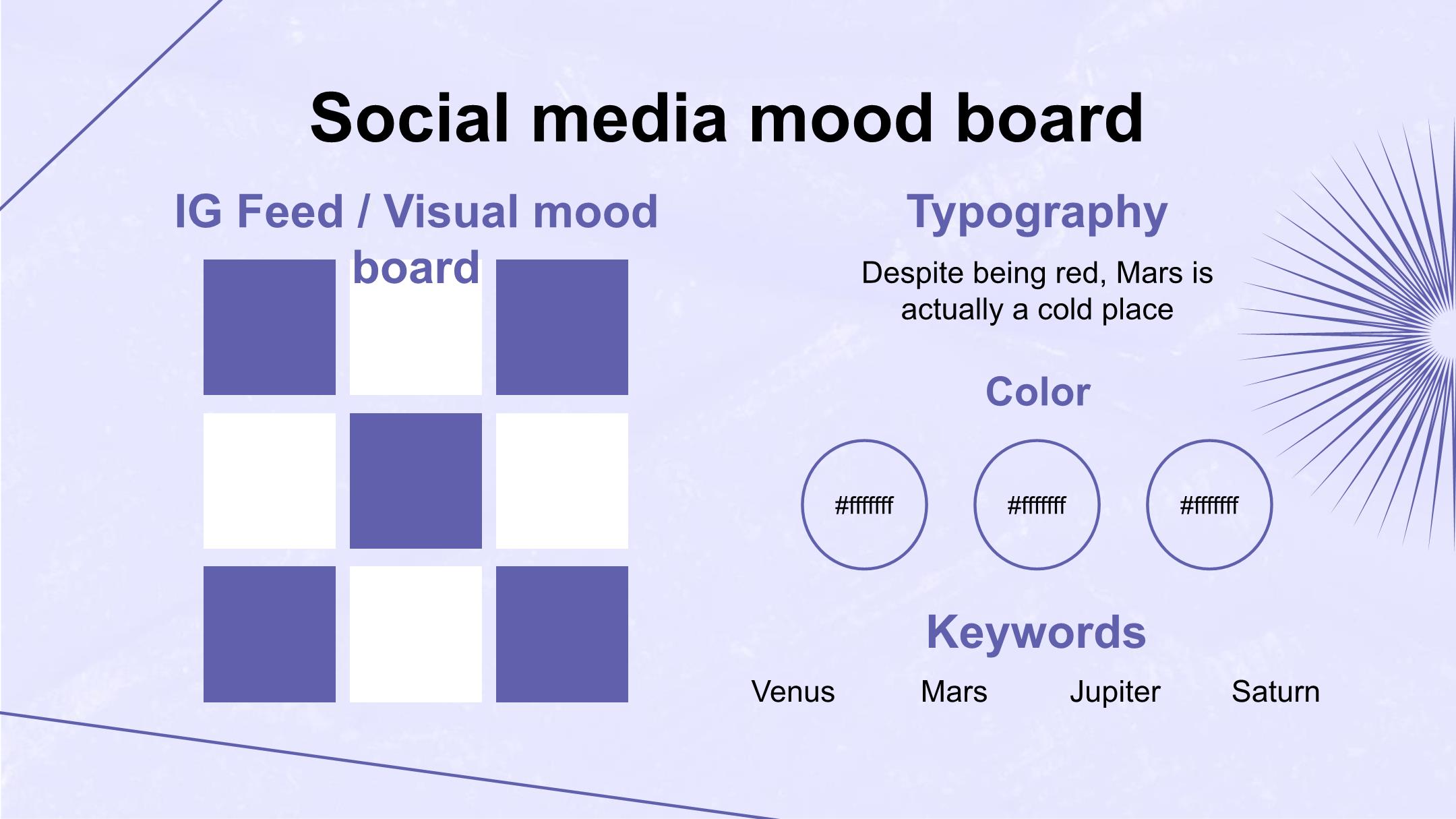 Social media mood board

IG Feed / Visual mood board

Typography

Despite being red, Mars is actually a cold place

Color

#ffffffff

#ffffffff

#ffffffff

Keywords

Venus

Mars

Jupiter

Saturn